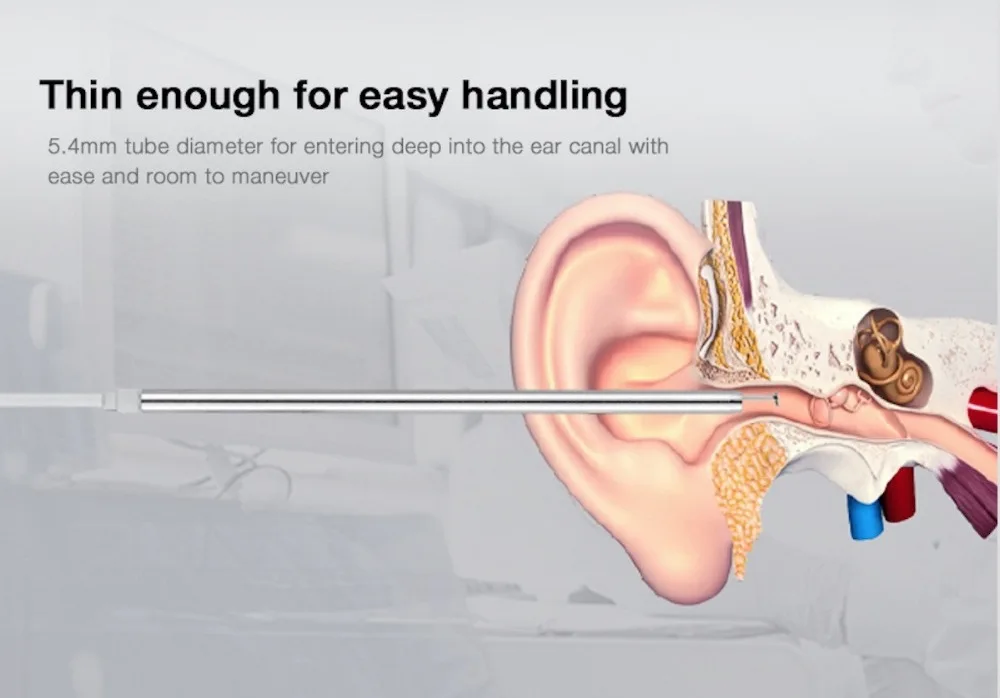 Thin enough for easy handling

5.4mm tube diameter for entering deep into the ear canal with ease and room to maneuver